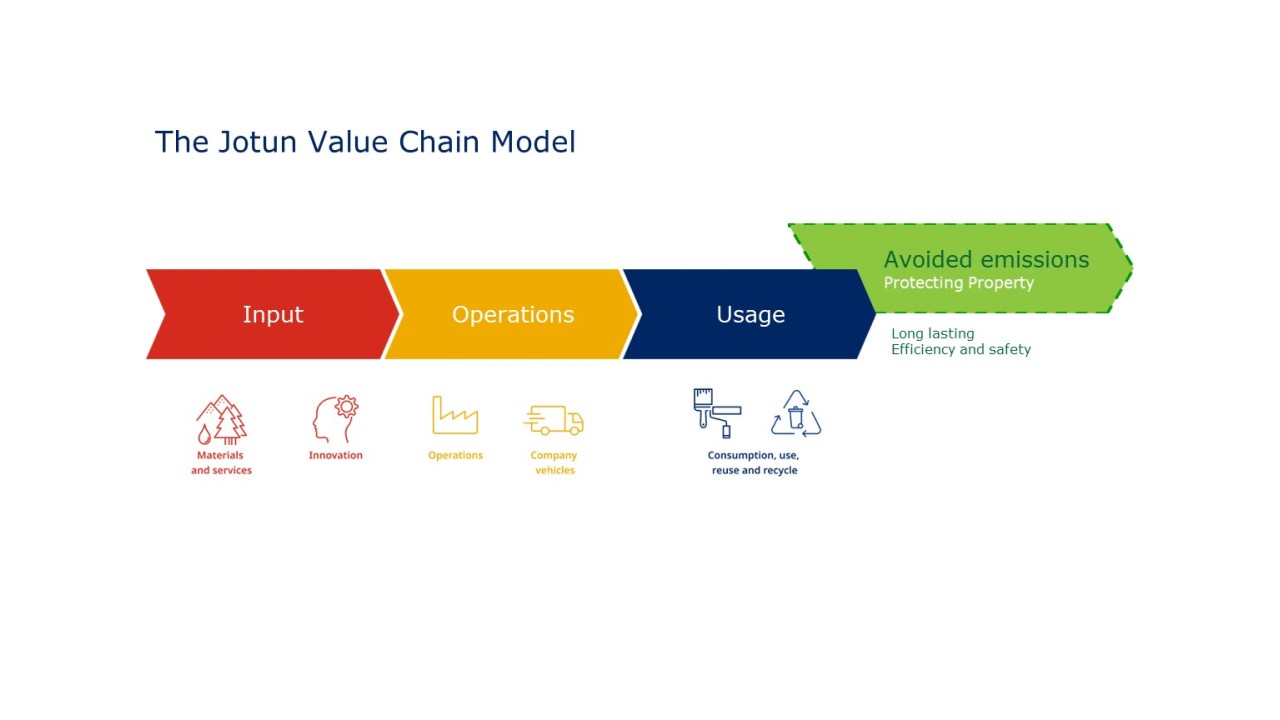 The Jotun Value Chain Model

Avoided emissions
Protecting Property

Input

Operations

Usage

Long lasting
Efficiency and safety

Materials and services

Innovation

Operations

Company vehicles

Consumption, use, reuse and recycle